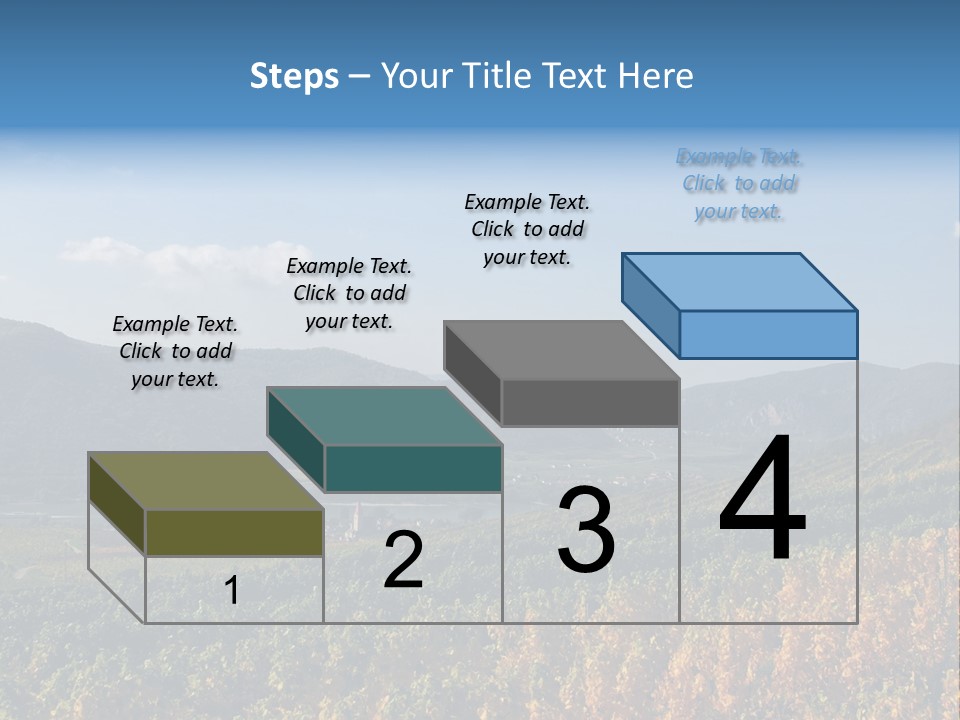 Steps – Your Title Text Here

Example Text. Click to add your text.

Example Text. Click to add your text.

Example Text. Click to add your text.

Example Text. Click to add your text.

1

2

3

4